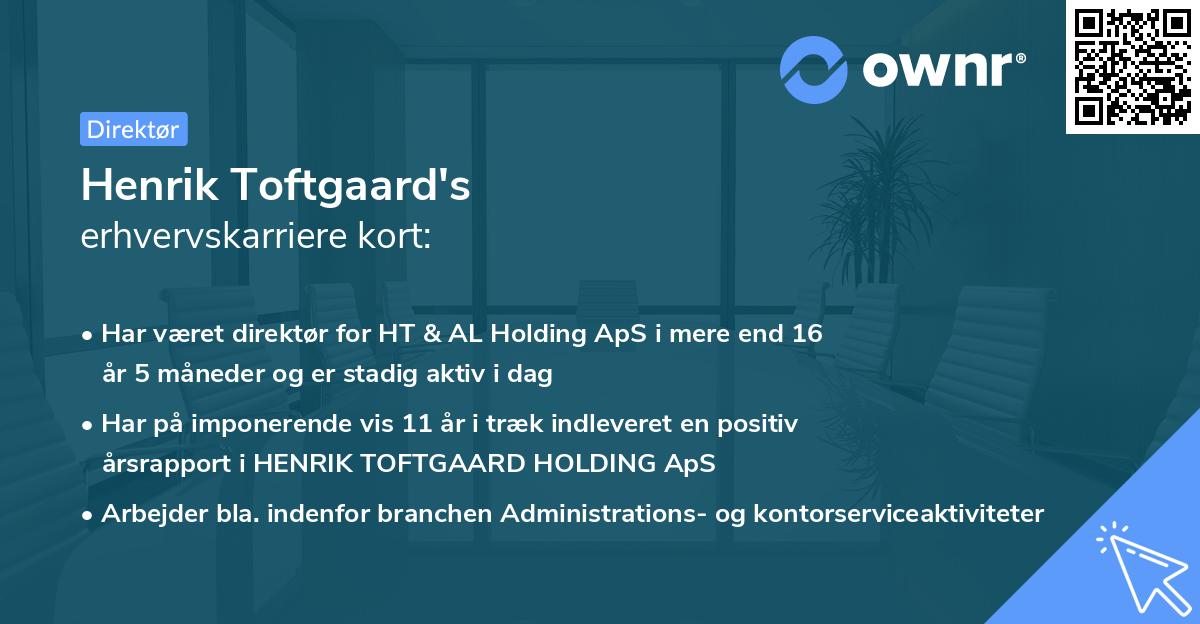 ownr®

Direktør

Henrik Toftgaard's
erhvervskarriere kort:

• Har været direktør for HT & AL Holding ApS i mere end 16 år 5 måneder og er stadig aktiv i dag

• Har på imponerende vis 11 år i træk indleveret en positiv årsrapport i HENRIK TOFTGAARD HOLDING ApS

• Arbejder bla. indenfor branchen Administrations- og kontorserviceaktiviteter